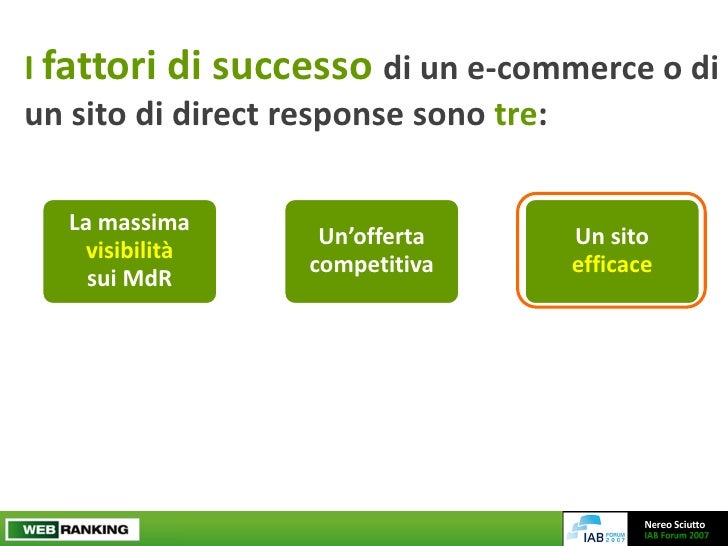 I fattori di successo di un e-commerce o di un sito di direct response sono tre:

La massima visibilità sui MdR

Un'offerta competitiva

Un sito efficace

WEB RANKING

IAB FORUM 2007

Nereo Sciutto
IAB Forum 2007